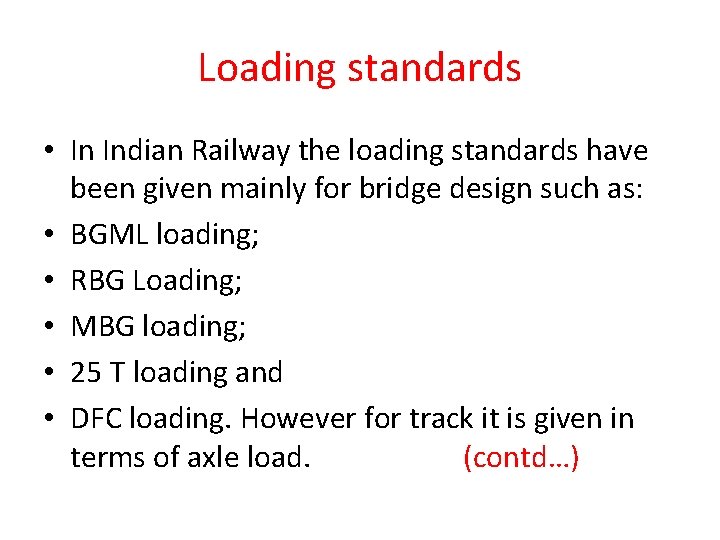 Loading standards

• In Indian Railway the loading standards have been given mainly for bridge design such as:
• BGML loading;
• RBG Loading;
• MBG loading;
• 25 T loading and
• DFC loading. However for track it is given in terms of axle load. (contd…)